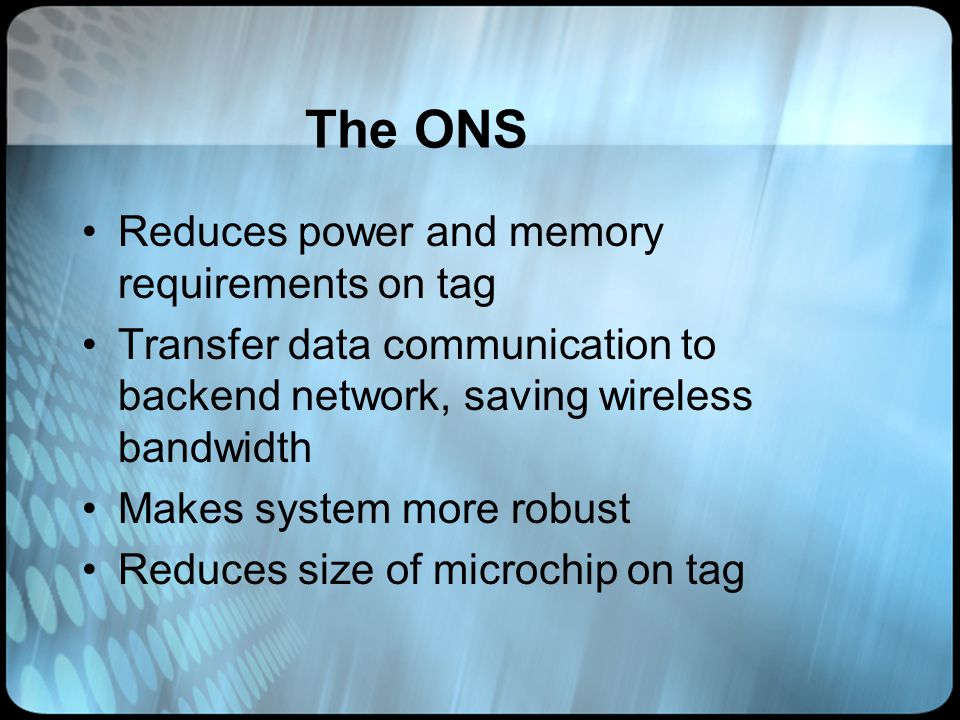 The ONS

• Reduces power and memory requirements on tag
• Transfer data communication to backend network, saving wireless bandwidth
• Makes system more robust
• Reduces size of microchip on tag